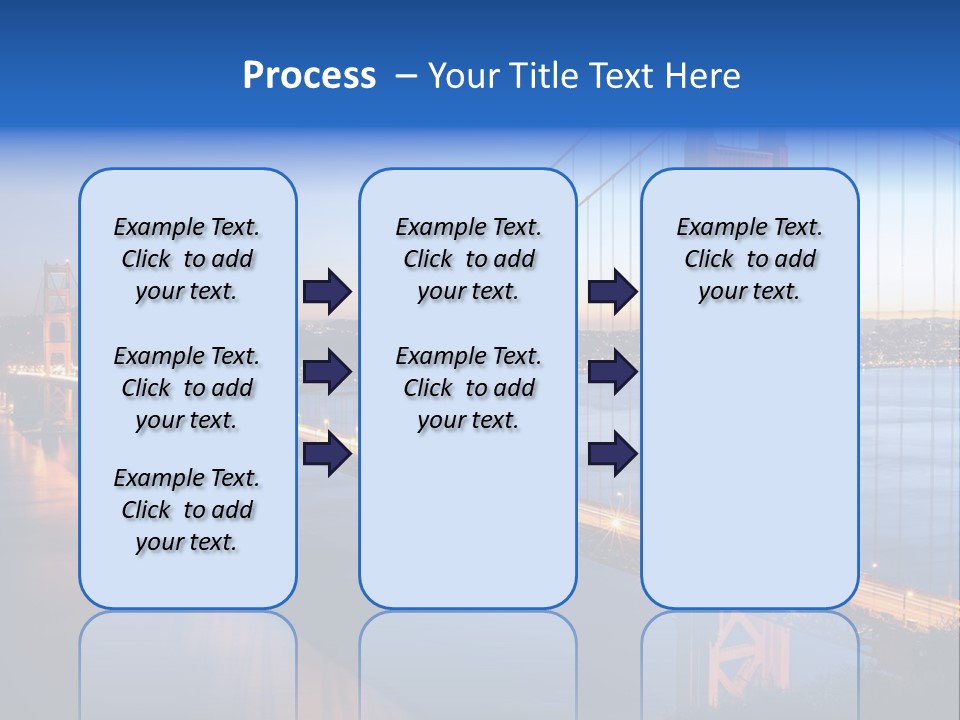 Process – Your Title Text Here

Example Text. Click to add your text.

Example Text. Click to add your text.

Example Text. Click to add your text.

Example Text. Click to add your text.

Example Text. Click to add your text.

Example Text. Click to add your text.